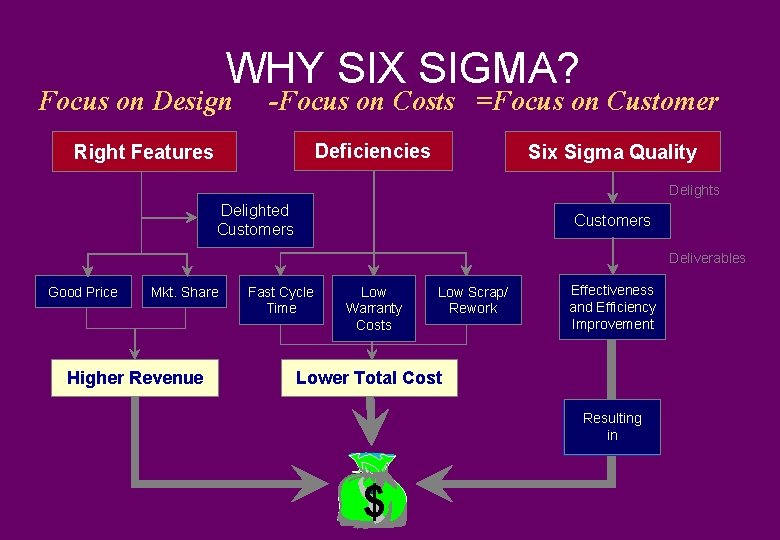 WHY SIX SIGMA?

Focus on Design -Focus on Costs =Focus on Customer

Right Features

Deficiencies

Six Sigma Quality

Delighted Customers

Delights

Customers

Deliverables

Good Price

Mkt. Share

Fast Cycle Time

Low Warranty Costs

Low Scrap/ Rework

Effectiveness and Efficiency Improvement

Higher Revenue

Lower Total Cost

Resulting in

$